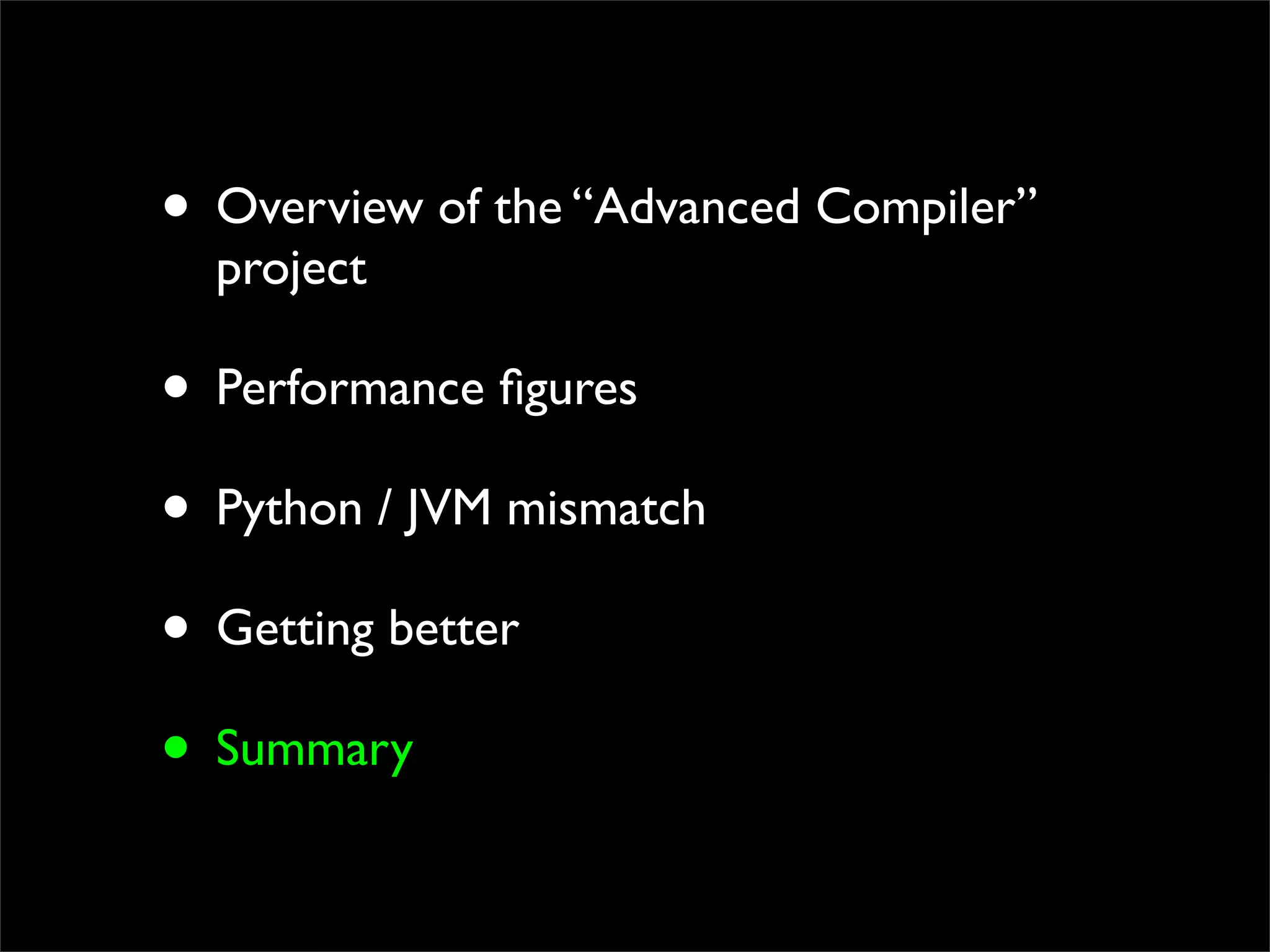 • Overview of the “Advanced Compiler” project

• Performance figures

• Python / JVM mismatch

• Getting better

• Summary